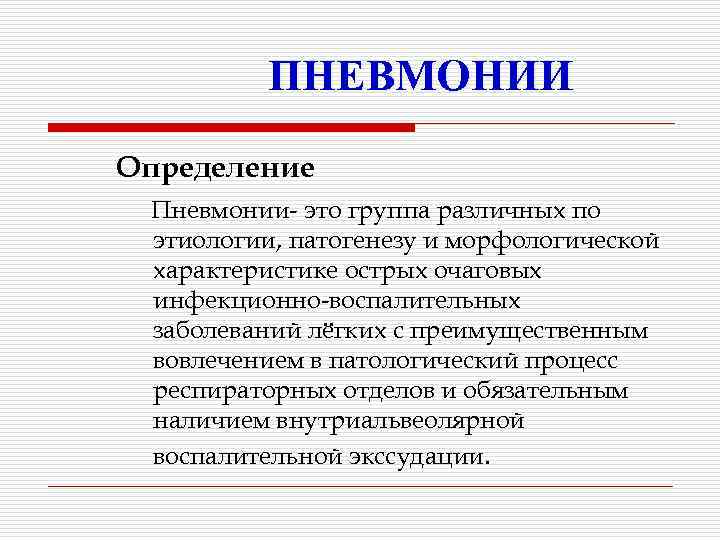 ПНЕВМОНИИ

Определение

Пневмонии- это группа различных по этиологии, патогенезу и морфологической характеристике острых очаговых инфекционно-воспалительных заболеваний лёгких с преимущественным вовлечением в патологический процесс респираторных отделов и обязательным наличием внутриальвеолярной воспалительной экссудации.